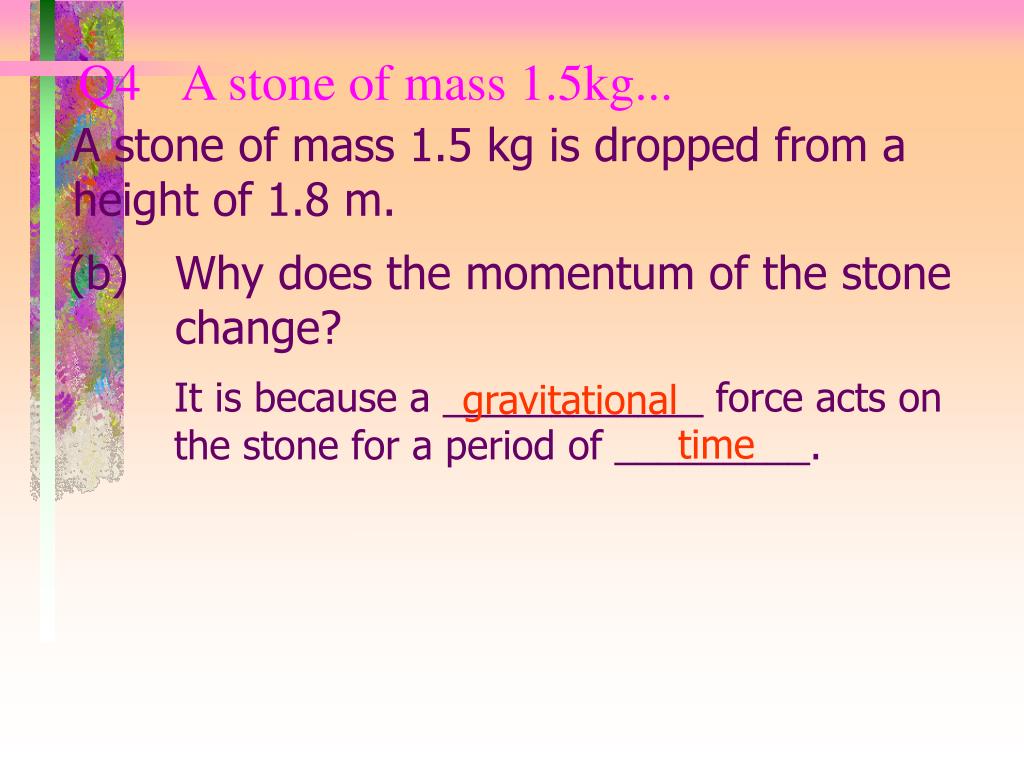 Q4 A stone of mass 1.5kg...

A stone of mass 1.5 kg is dropped from a height of 1.8 m.

(b) Why does the momentum of the stone change?

It is because a gravitational force acts on the stone for a period of time.